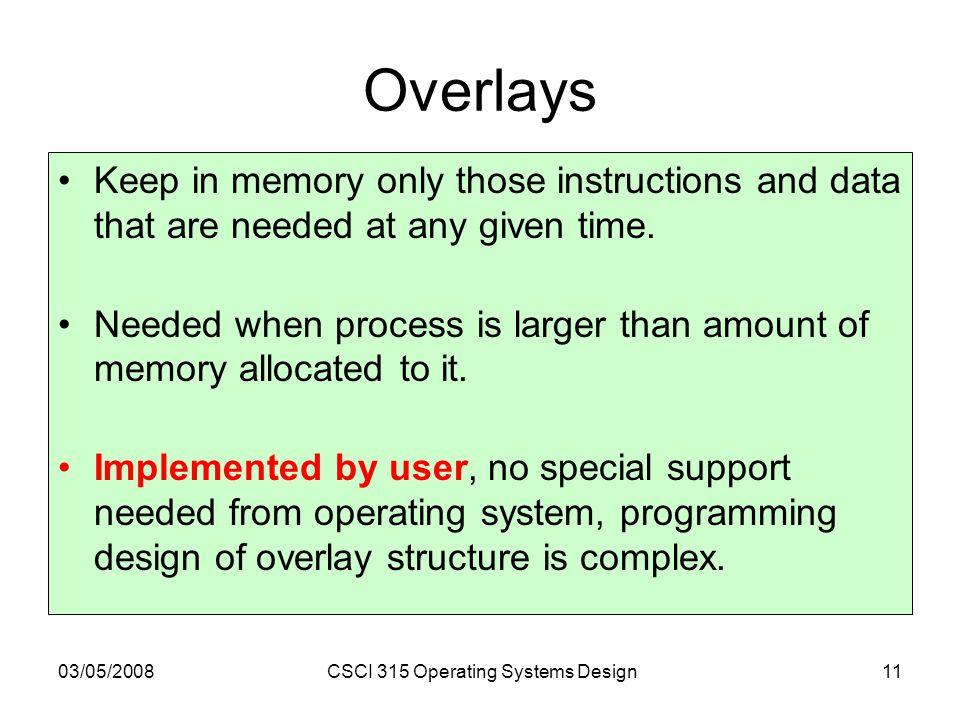 Overlays

• Keep in memory only those instructions and data that are needed at any given time.

• Needed when process is larger than amount of memory allocated to it.

• Implemented by user, no special support needed from operating system, programming design of overlay structure is complex.

03/05/2008

CSCI 315 Operating Systems Design

11